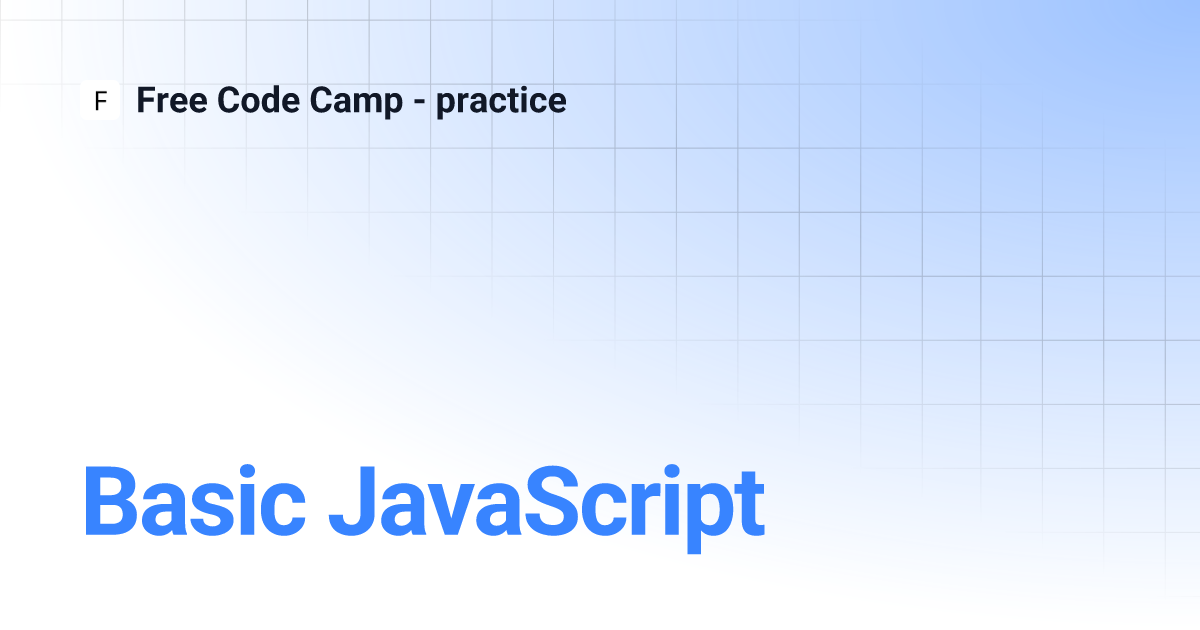 F Free Code Camp - practice

Basic JavaScript